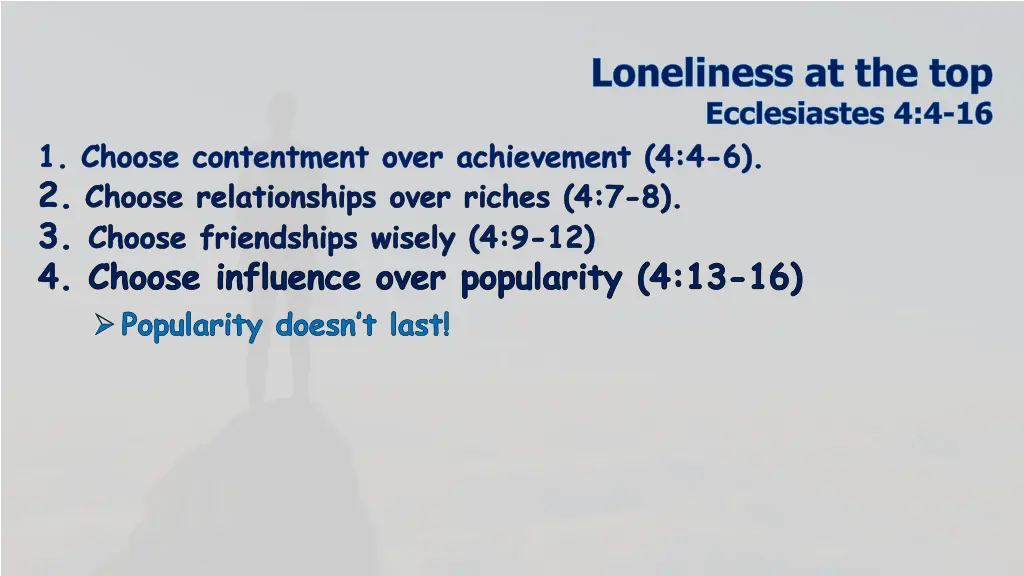 Loneliness at the top
Ecclesiastes 4:4-16

1. Choose contentment over achievement (4:4-6).
2. Choose relationships over riches (4:7-8).
3. Choose friendships wisely (4:9-12)
4. Choose influence over popularity (4:13-16)

➢ Popularity doesn't last!